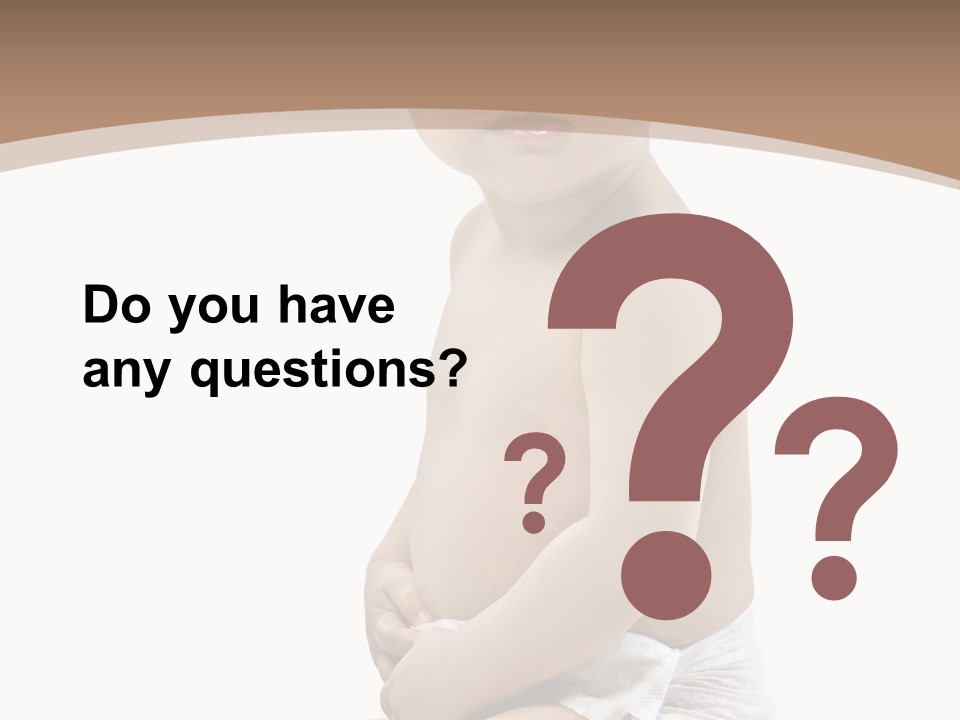 Do you have any questions?

?

?

?